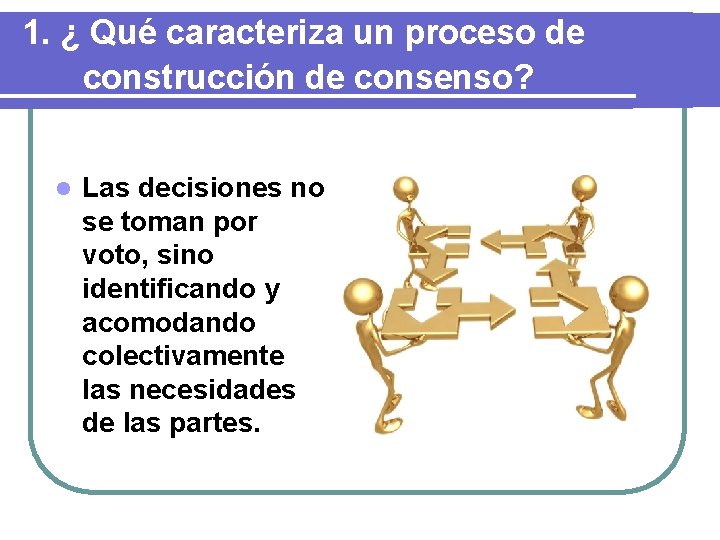 1. ¿ Qué caracteriza un proceso de construcción de consenso?

Las decisiones no se toman por voto, sino identificando y acomodando colectivamente las necesidades de las partes.